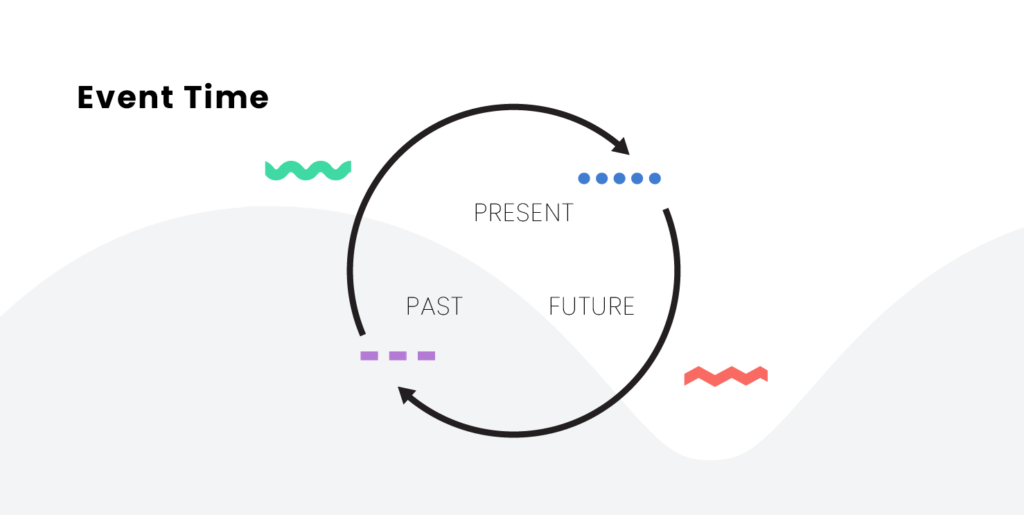 Event Time

PRESENT

PAST

FUTURE